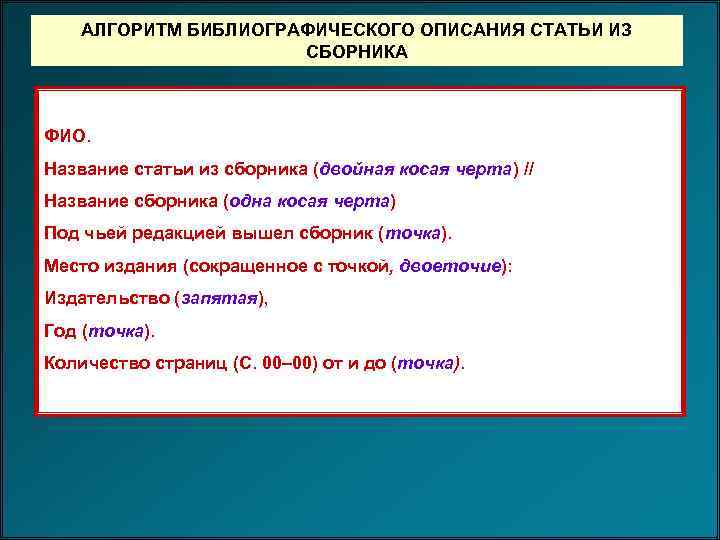 АЛГОРИТМ БИБЛИОГРАФИЧЕСКОГО ОПИСАНИЯ СТАТЬИ ИЗ СБОРНИКА

ФИО.

Название статьи из сборника (двойная косая черта) //

Название сборника (одна косая черта)

Под чьей редакцией вышел сборник (точка).

Место издания (сокращенное с точкой, двоеточие):

Издательство (запятая),

Год (точка).

Количество страниц (С. 00–00) от и до (точка).